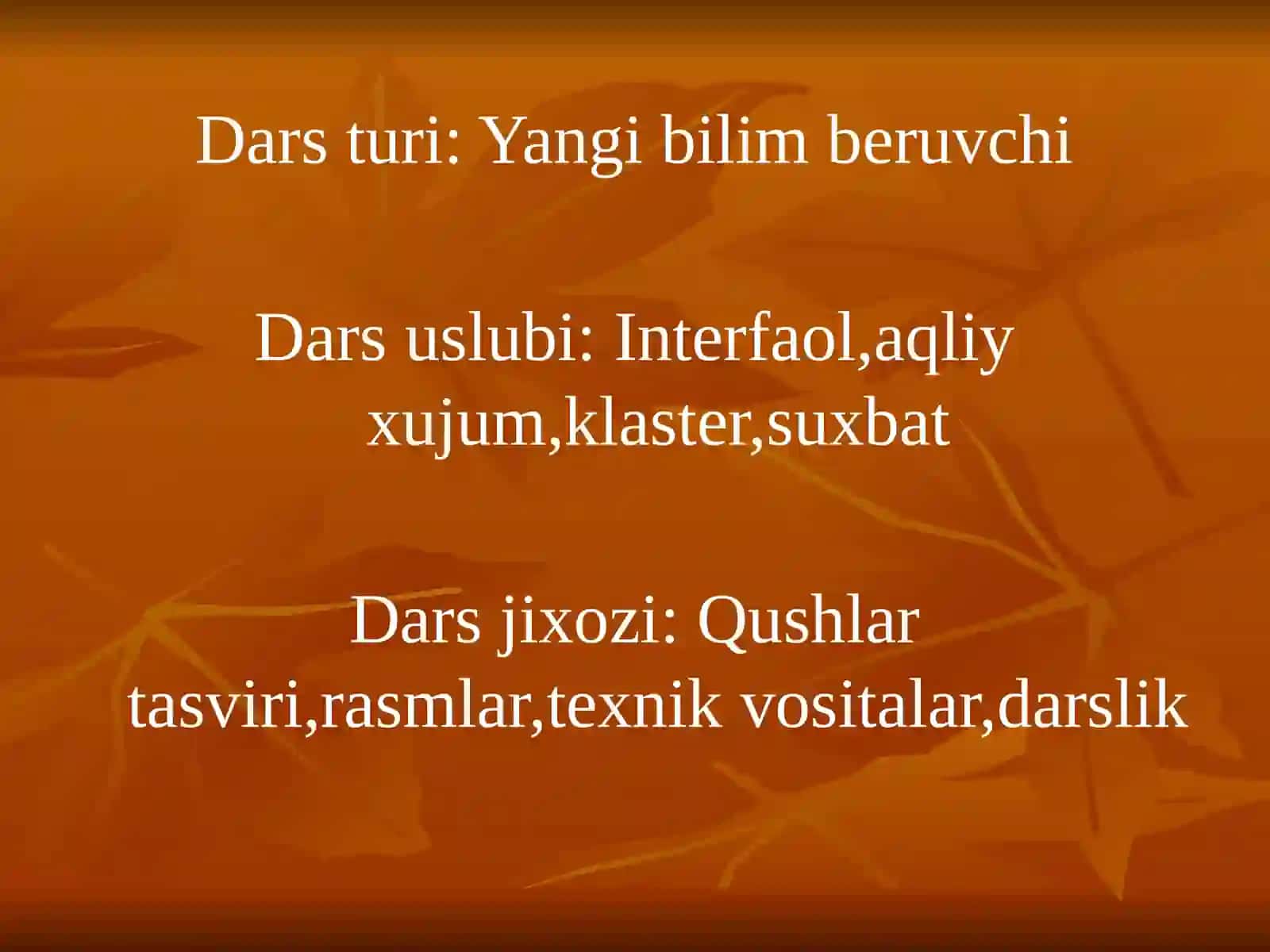 Dars turi: Yangi bilim beruvchi

Dars uslubi: Interfaol,aqliy xujum,klaster,suxbat

Dars jixozi: Qushlar tasviri,rasmlar,texnik vositalar,darslik